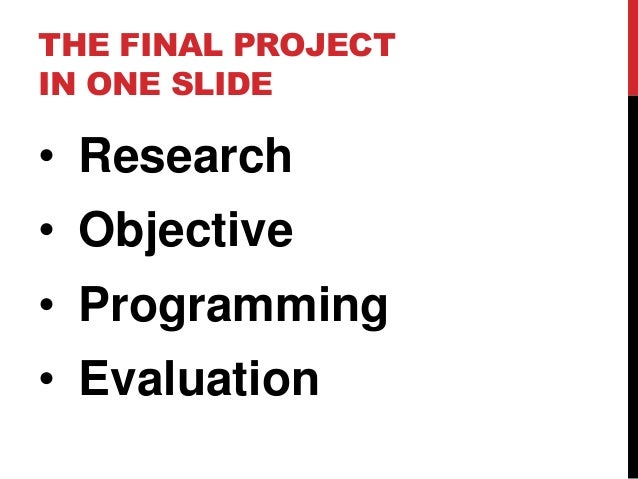 THE FINAL PROJECT IN ONE SLIDE

• Research
• Objective
• Programming
• Evaluation